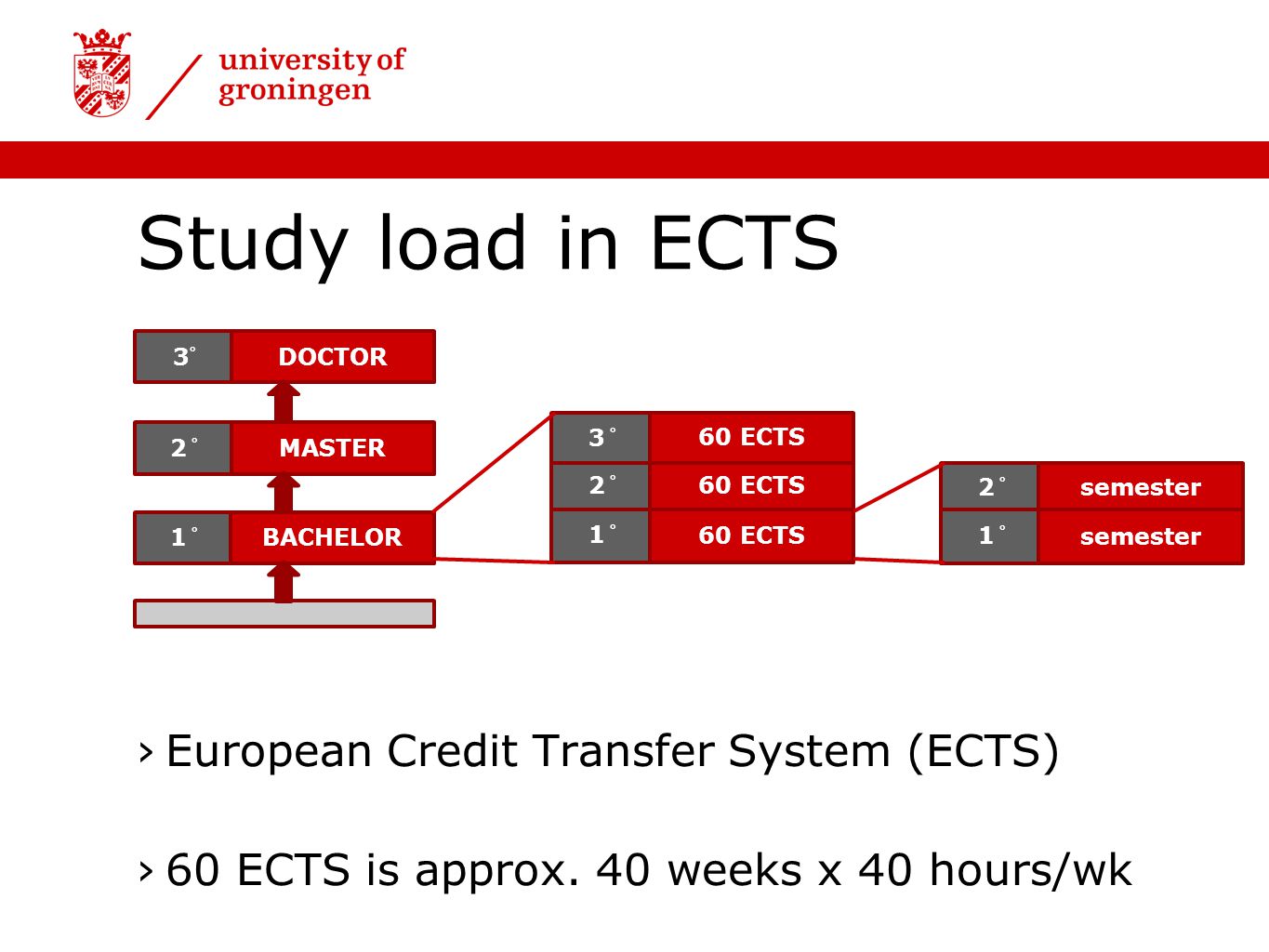 university of groningen

Study load in ECTS

3° DOCTOR

2° MASTER

1° BACHELOR

3° 60 ECTS

2° 60 ECTS

1° 60 ECTS

2° semester

1° semester

› European Credit Transfer System (ECTS)

› 60 ECTS is approx. 40 weeks x 40 hours/wk